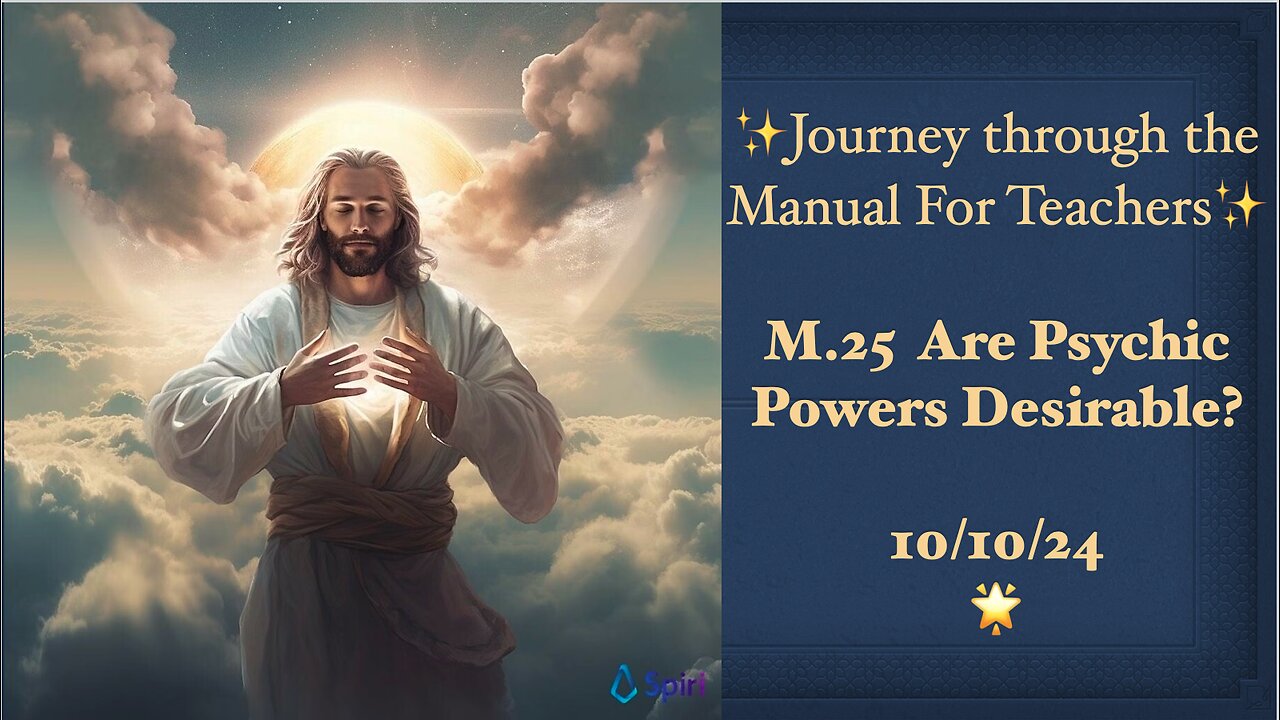 ✨Journey through the Manual For Teachers✨

M.25 Are Psychic Powers Desirable?

10/10/24
🌟

Spirit